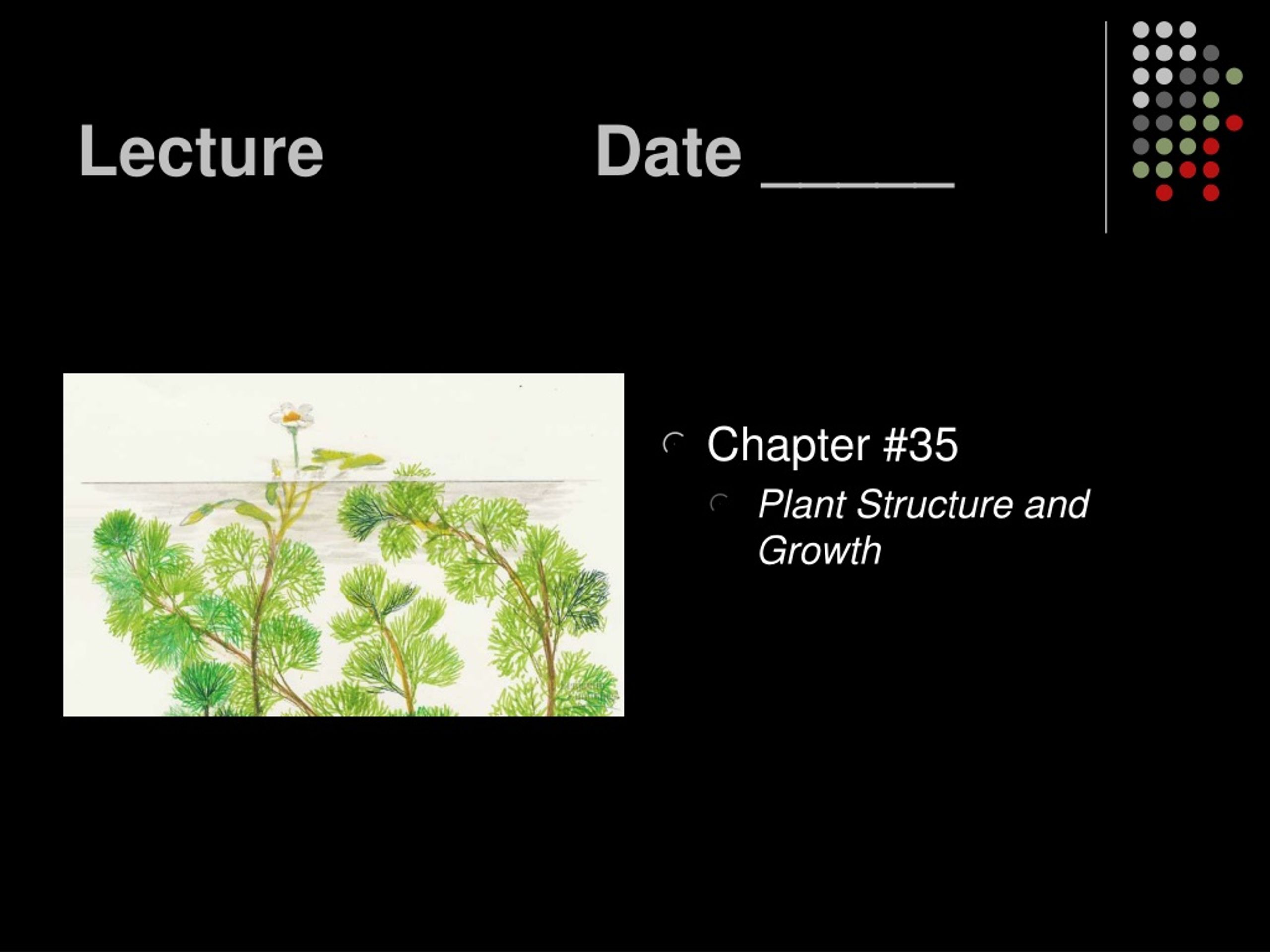 Lecture Date _____

Chapter #35

Plant Structure and Growth